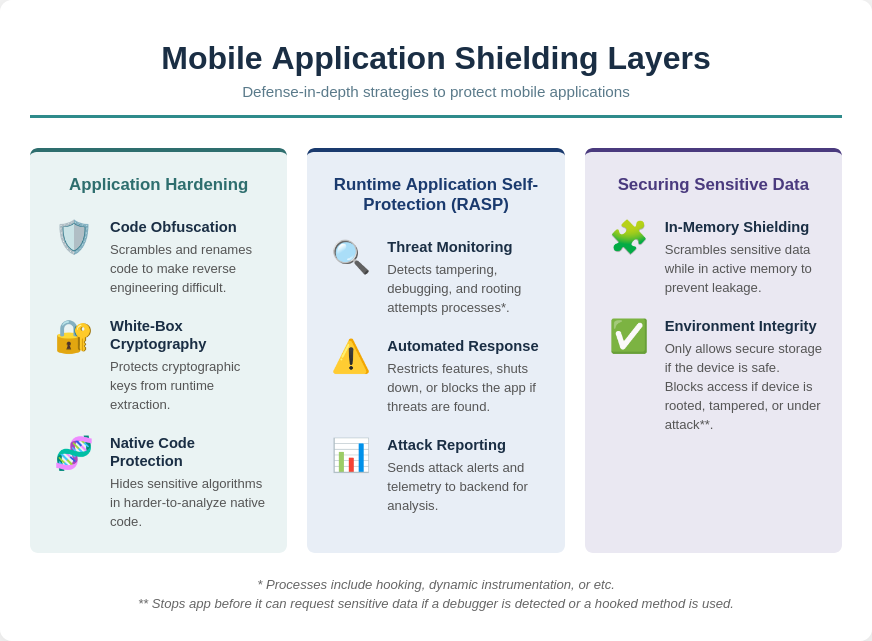 Mobile Application Shielding Layers

Defense-in-depth strategies to protect mobile applications

Application Hardening

Code Obfuscation
Scrambles and renames code to make reverse engineering difficult.

White-Box Cryptography
Protects cryptographic keys from runtime extraction.

Native Code Protection
Hides sensitive algorithms in harder-to-analyze native code.

Runtime Application Self-Protection (RASP)

Threat Monitoring
Detects tampering, debugging, and rooting attempts processes*.

Automated Response
Restricts features, shuts down, or blocks the app if threats are found.

Attack Reporting
Sends attack alerts and telemetry to backend for analysis.

Securing Sensitive Data

In-Memory Shielding
Scrambles sensitive data while in active memory to prevent leakage.

Environment Integrity
Only allows secure storage if the device is safe. Blocks access if device is rooted, tampered, or under attack**.

* Processes include hooking, dynamic instrumentation, or etc.
** Stops app before it can request sensitive data if a debugger is detected or a hooked method is used.